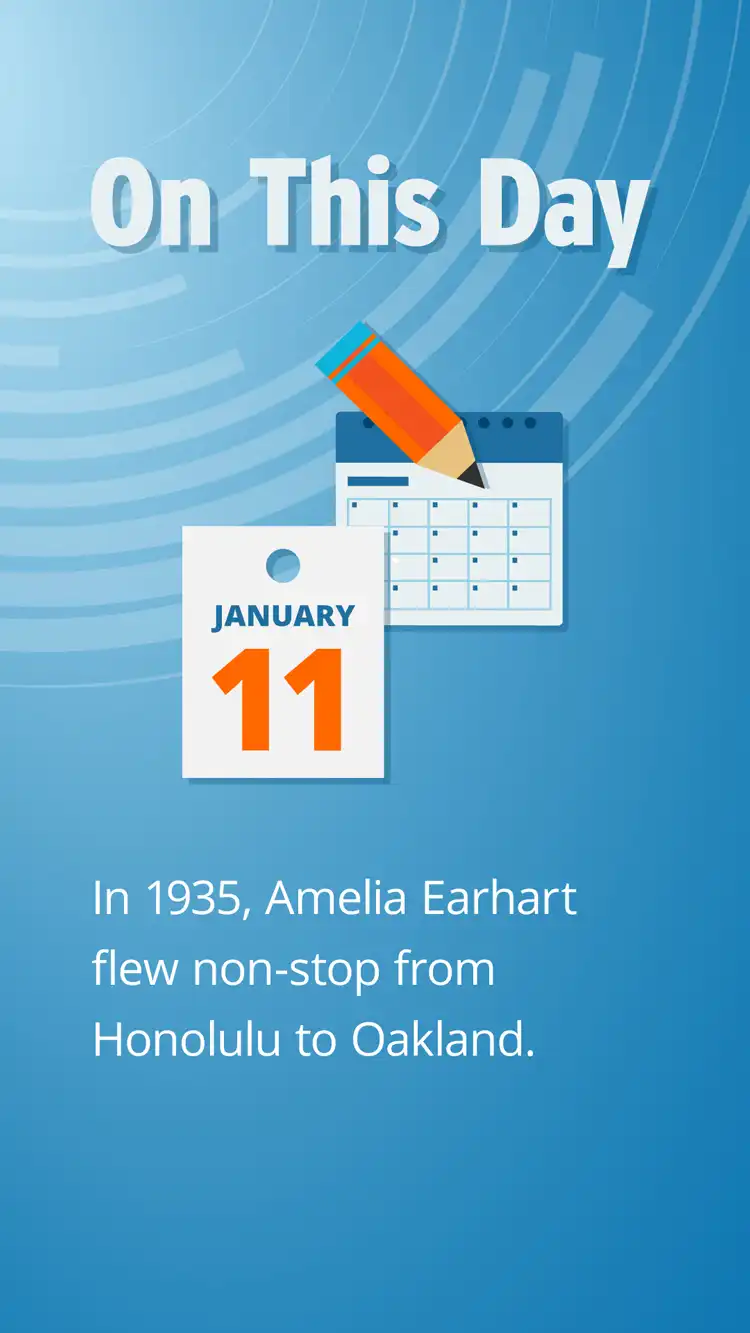 On This Day

JANUARY
11

In 1935, Amelia Earhart flew non-stop from Honolulu to Oakland.